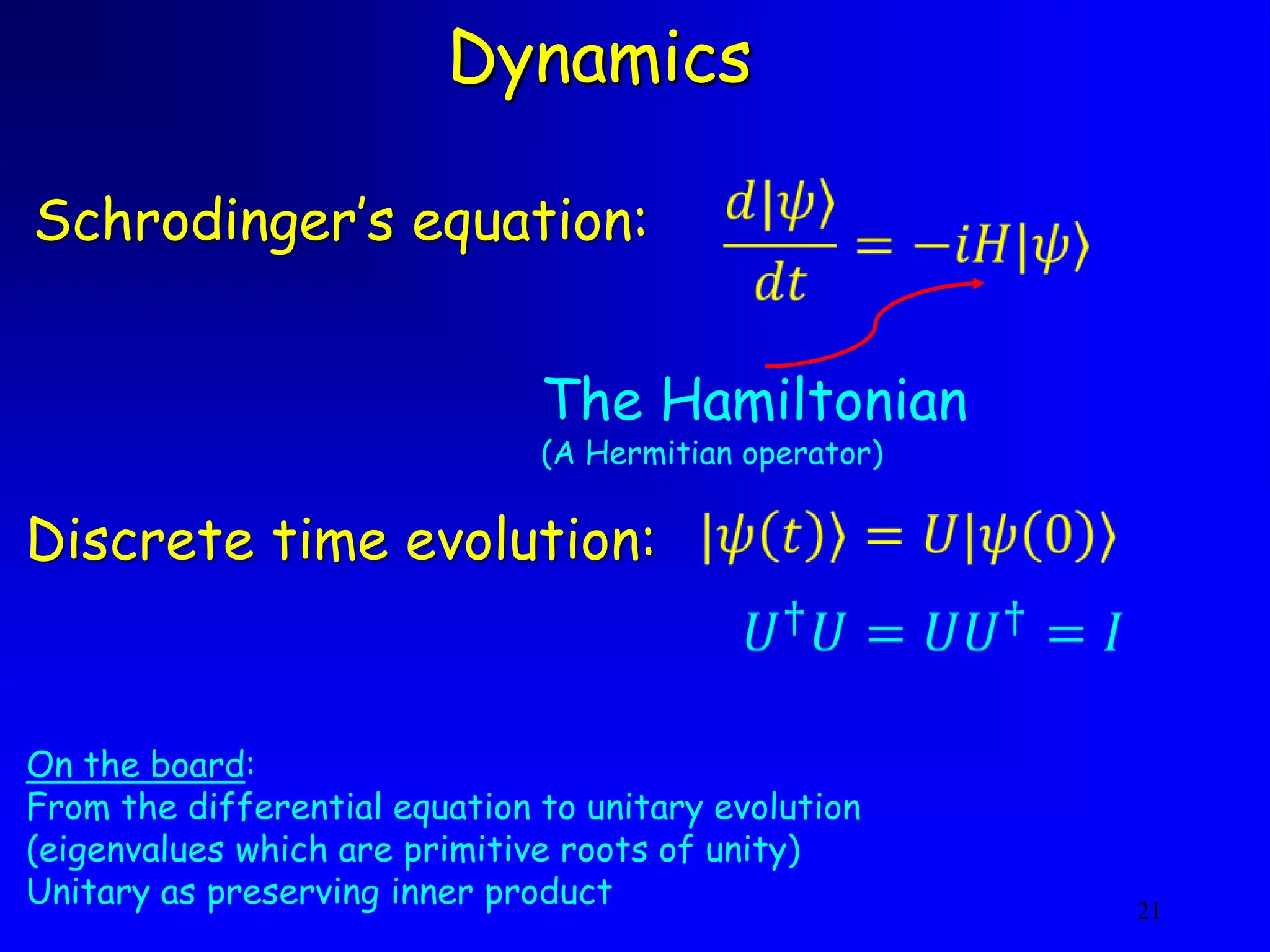 Dynamics

Schrodinger's equation: $\frac{d|\psi\rangle}{dt} = -iH|\psi\rangle$

The Hamiltonian
(A Hermitian operator)

Discrete time evolution: $|\psi(t)\rangle = U|\psi(0)\rangle$

$U^\dagger U = UU^\dagger = I$

On the board:
From the differential equation to unitary evolution
(eigenvalues which are primitive roots of unity)
Unitary as preserving inner product

21